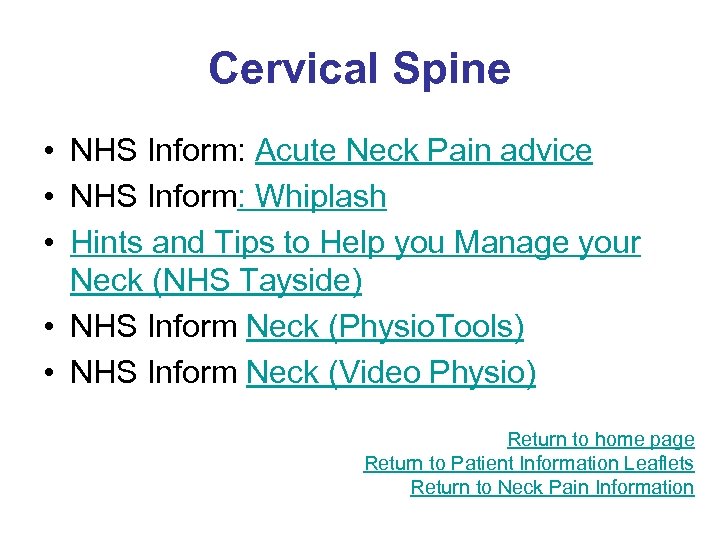 Cervical Spine

• NHS Inform: Acute Neck Pain advice
• NHS Inform: Whiplash
• Hints and Tips to Help you Manage your Neck (NHS Tayside)
• NHS Inform Neck (PhysioTools)
• NHS Inform Neck (Video Physio)

Return to home page
Return to Patient Information Leaflets
Return to Neck Pain Information